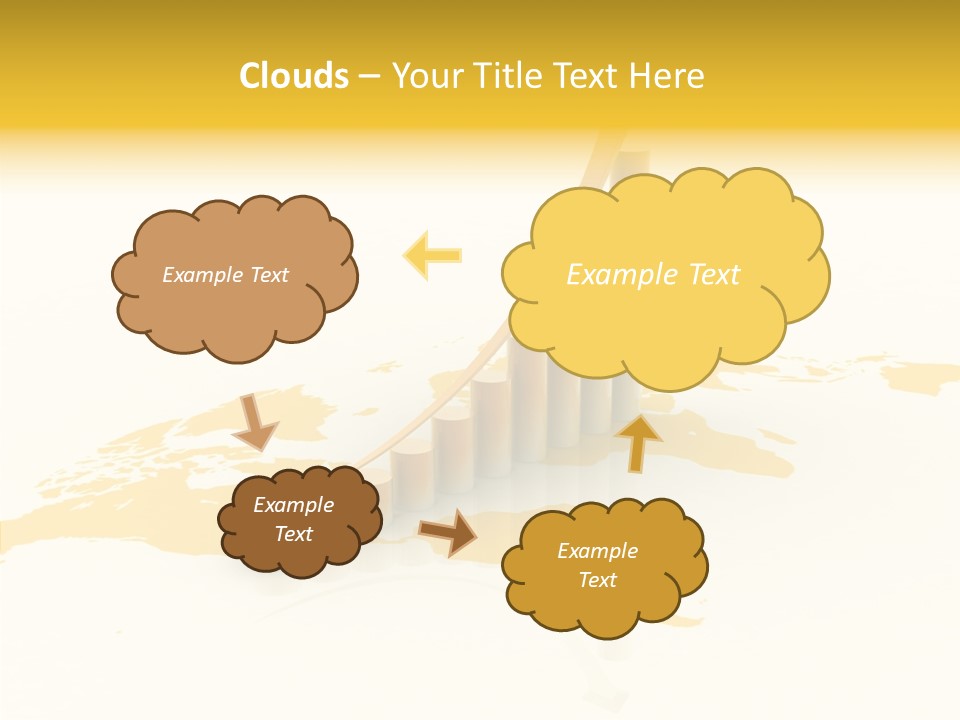 Clouds – Your Title Text Here

Example Text

Example Text

Example Text

Example Text